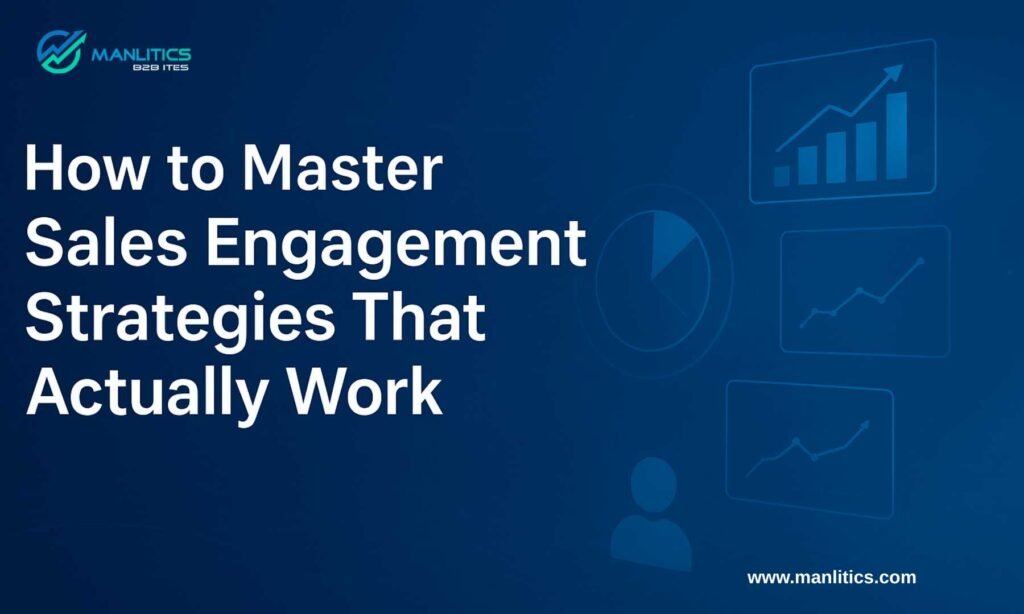 MANLITICS
B2B ITES

How to Master Sales Engagement Strategies That Actually Work

www.manlitics.com